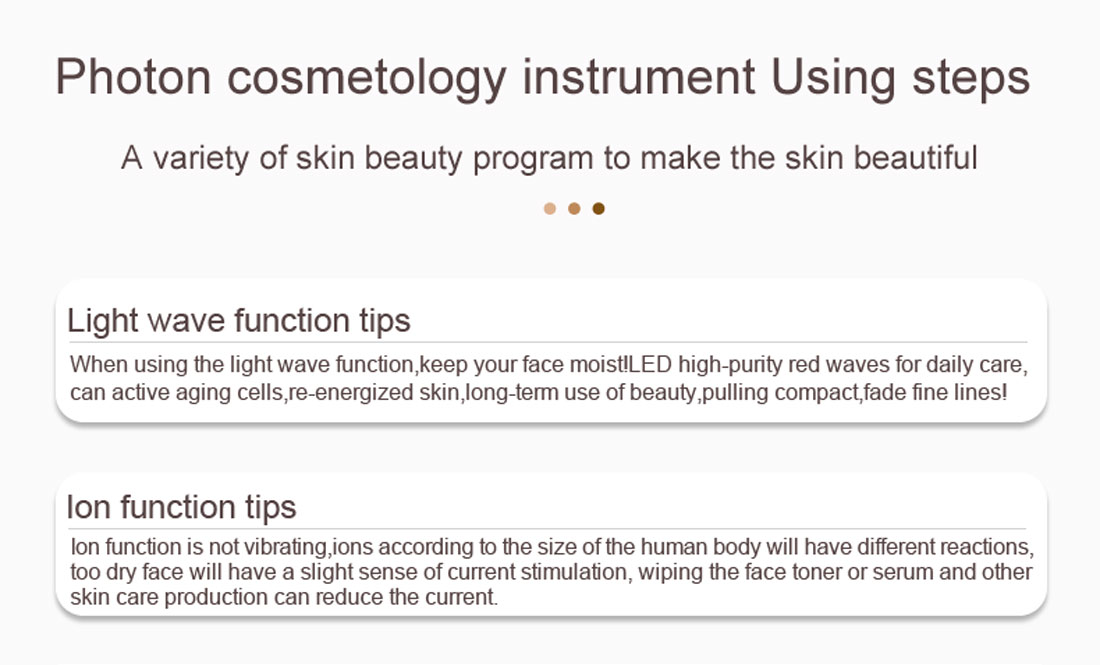 Photon cosmetology instrument Using steps

A variety of skin beauty program to make the skin beautiful

Light wave function tips

When using the light wave function,keep your face moist!LED high-purity red waves for daily care, can active aging cells,re-energized skin,long-term use of beauty,pulling compact,fade fine lines!

Ion function tips

Ion function is not vibrating,ions according to the size of the human body will have different reactions, too dry face will have a slight sense of current stimulation, wiping the face toner or serum and other skin care production can reduce the current.